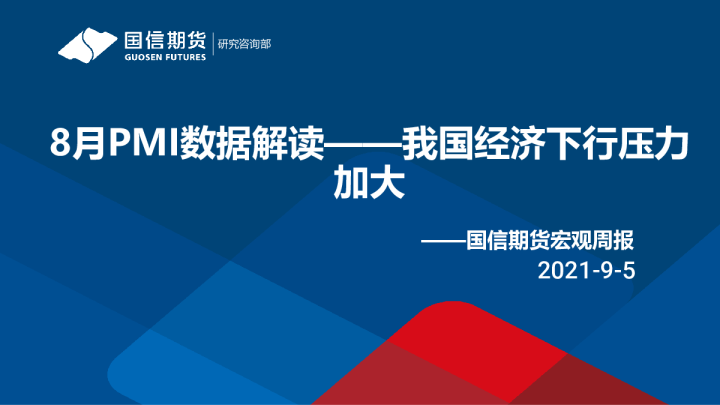 国信期货
GUOSEN FUTURES
研究咨询部

8月PMI数据解读——我国经济下行压力加大

——国信期货宏观周报
2021-9-5